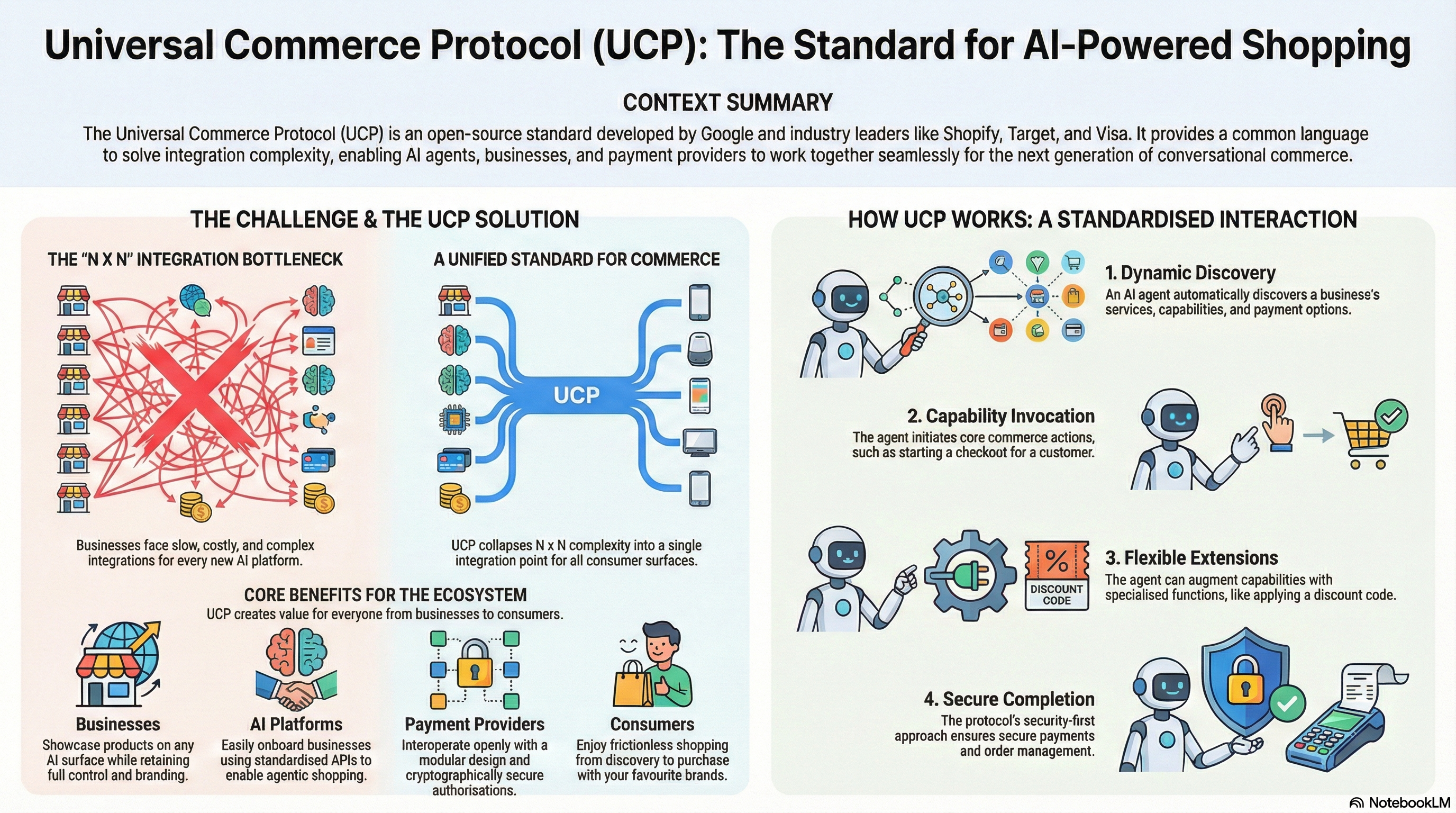 Universal Commerce Protocol (UCP): The Standard for AI-Powered Shopping

CONTEXT SUMMARY

The Universal Commerce Protocol (UCP) is an open-source standard developed by Google and industry leaders like Shopify, Target, and Visa. It provides a common language to solve integration complexity, enabling AI agents, businesses, and payment providers to work together seamlessly for the next generation of conversational commerce.

THE CHALLENGE & THE UCP SOLUTION

THE "N X N" INTEGRATION BOTTLENECK

Businesses face slow, costly, and complex integrations for every new AI platform.

A UNIFIED STANDARD FOR COMMERCE

UCP

UCP collapses N x N complexity into a single integration point for all consumer surfaces.

CORE BENEFITS FOR THE ECOSYSTEM

UCP creates value for everyone from businesses to consumers.

Businesses
Showcase products on any AI surface while retaining full control and branding.

AI Platforms
Easily onboard businesses using standardised APIs to enable agentic shopping.

Payment Providers
Interoperate openly with a modular design and cryptographically secure authorisations.

Consumers
Enjoy frictionless shopping from discovery to purchase with your favourite brands.

HOW UCP WORKS: A STANDARDISED INTERACTION

1. Dynamic Discovery
An AI agent automatically discovers a business's services, capabilities, and payment options.

2. Capability Invocation
The agent initiates core commerce actions, such as starting a checkout for a customer.

%
DISCOUNT CODE

3. Flexible Extensions
The agent can augment capabilities with specialised functions, like applying a discount code.

4. Secure Completion
The protocol's security-first approach ensures secure payments and order management.

NotebookLM